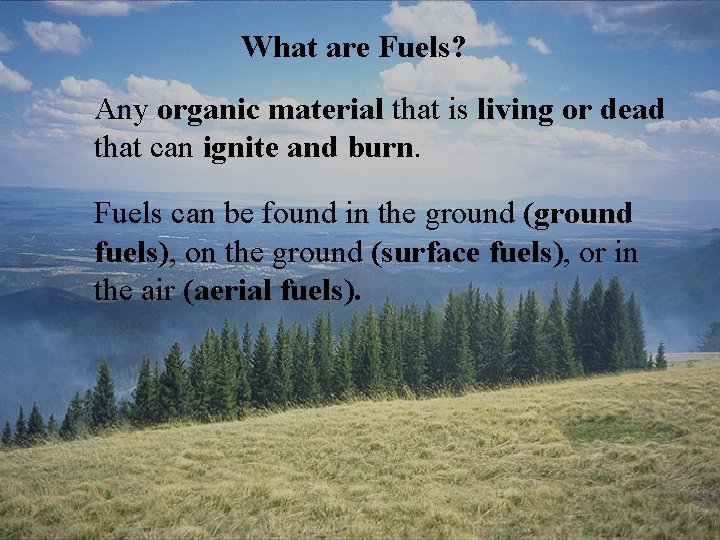 What are Fuels?

Any organic material that is living or dead that can ignite and burn.

Fuels can be found in the ground (ground fuels), on the ground (surface fuels), or in the air (aerial fuels).